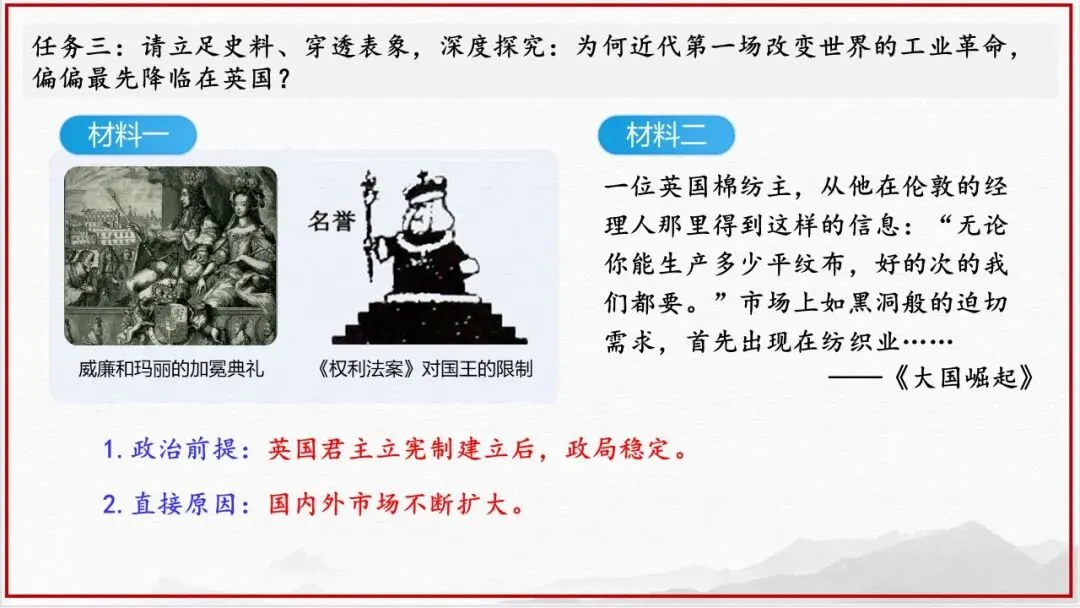 任务三：请立足史料、穿透表象，深度探究：为何近代第一场改变世界的工业革命，偏偏最先降临在英国？

材料一

名誉

威廉和玛丽的加冕典礼

《权利法案》对国王的限制

材料二

一位英国棉纺主，从他在伦敦的经理人那里得到这样的信息：“无论你能生产多少平纹布，好的次的我们都要。”市场上如黑洞般的迫切需求，首先出现在纺织业……

——《大国崛起》

1.政治前提：英国君主立宪制建立后，政局稳定。

2.直接原因：国内外市场不断扩大。